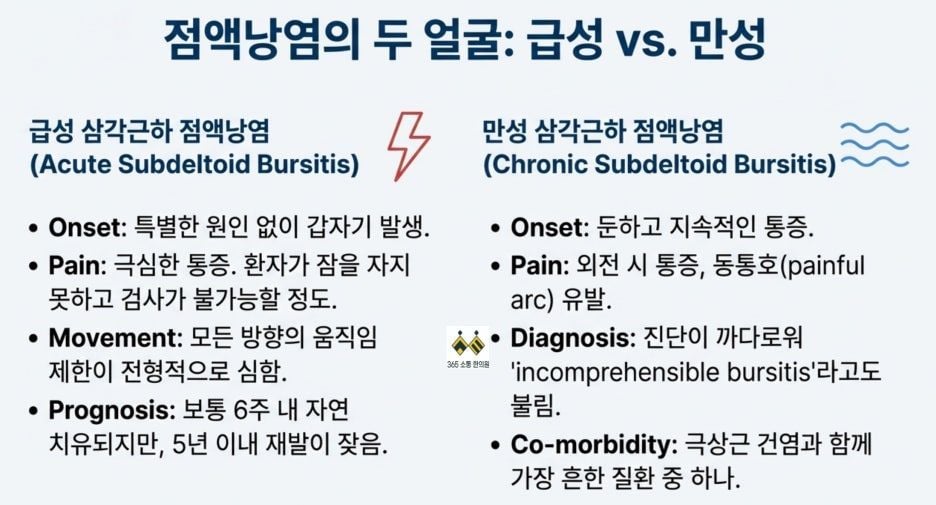 점액낭염의 두 얼굴: 급성 vs. 만성

급성 삼각근하 점액낭염
(Acute Subdeltoid Bursitis)

• Onset: 특별한 원인 없이 갑자기 발생.
• Pain: 극심한 통증. 환자가 잠을 자지 못하고 검사가 불가능할 정도.
• Movement: 모든 방향의 움직임 제한이 전형적으로 심함.
• Prognosis: 보통 6주 내 자연 치유되지만, 5년 이내 재발이 잦음.

만성 삼각근하 점액낭염
(Chronic Subdeltoid Bursitis)

• Onset: 둔하고 지속적인 통증.
• Pain: 외전 시 통증, 동통호(painful arc) 유발.
• Diagnosis: 진단이 까다로워 'incomprehensible bursitis'라고도 불림.
• Co-morbidity: 극상근 건염과 함께 가장 흔한 질환 중 하나.

365 소통 한의원